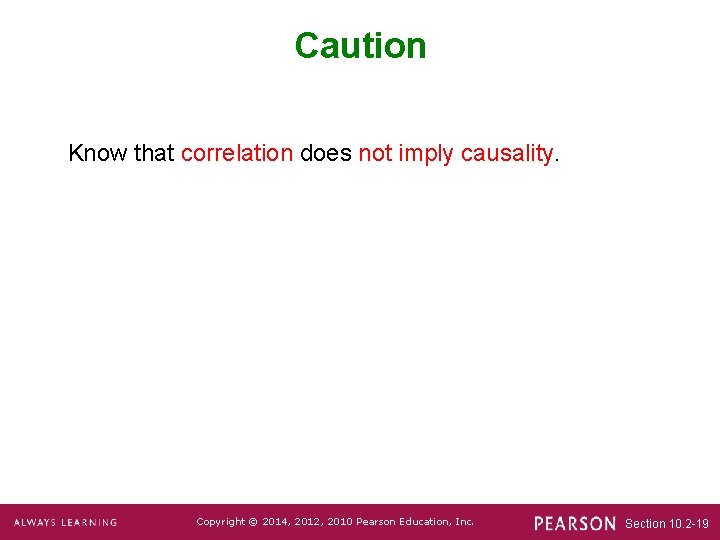 Caution

Know that correlation does not imply causality.

ALWAYS LEARNING Copyright © 2014, 2012, 2010 Pearson Education, Inc. PEARSON Section 10.2-19